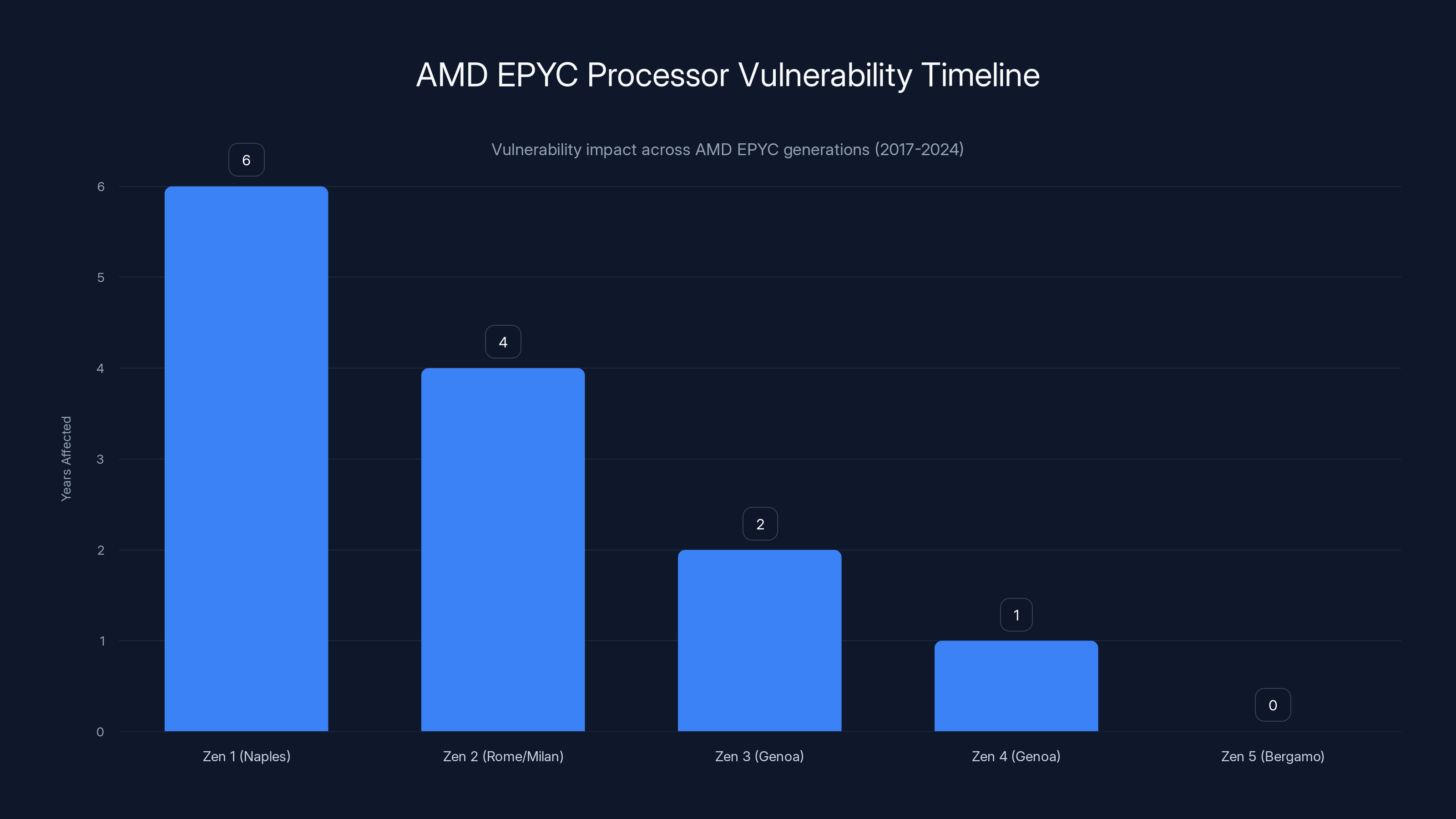 AMD EPYC Processor Vulnerability Timeline

Vulnerability impact across AMD EPYC generations (2017-2024)

Years Affected

6
5
4
3
2
1
0

6
4
2
1
0

Zen 1 (Naples)
Zen 2 (Rome/Milan)
Zen 3 (Genoa)
Zen 4 (Genoa)
Zen 5 (Bergamo)